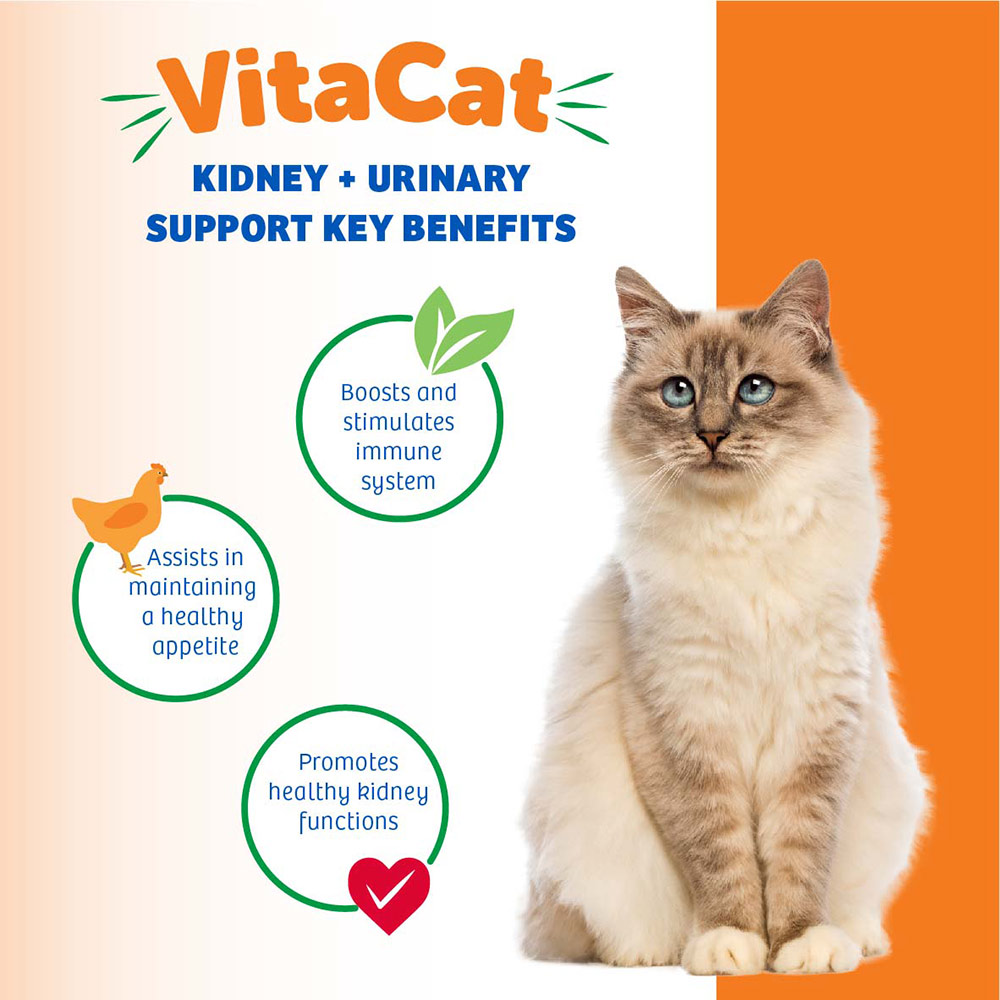 VitaCat

KIDNEY + URINARY SUPPORT KEY BENEFITS

Boosts and stimulates immune system

Assists in maintaining a healthy appetite

Promotes healthy kidney functions